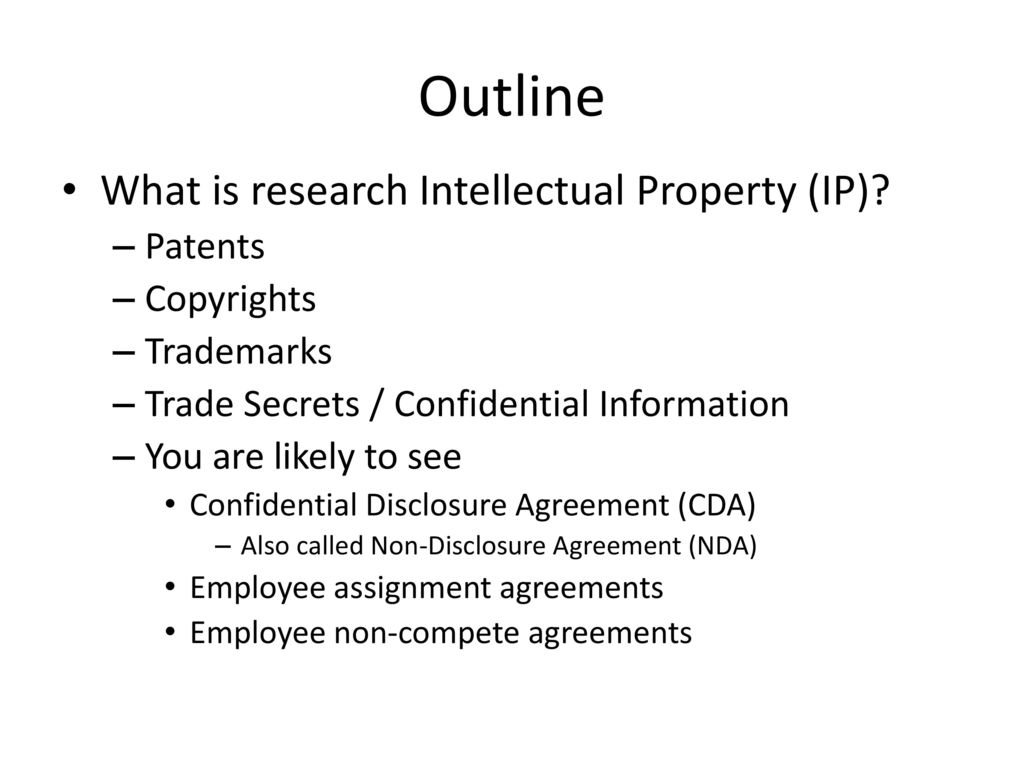 Outline

• What is research Intellectual Property (IP)?
– Patents
– Copyrights
– Trademarks
– Trade Secrets / Confidential Information
– You are likely to see
• Confidential Disclosure Agreement (CDA)
– Also called Non-Disclosure Agreement (NDA)
• Employee assignment agreements
• Employee non-compete agreements